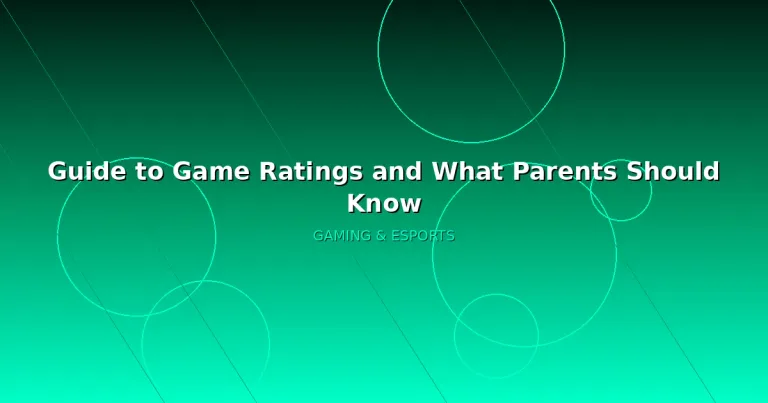 Guide to Game Ratings and What Parents Should Know

GAMING & ESPORTS